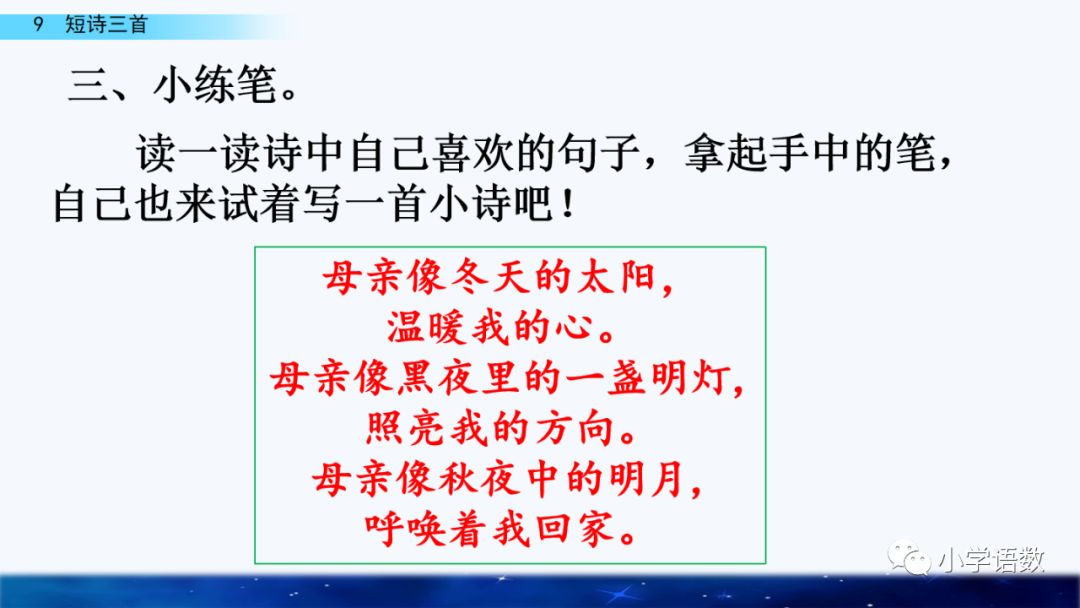 9 短诗三首

三、小练笔。

读一读诗中自己喜欢的句子，拿起手中的笔，自己也来试着写一首小诗吧！

母亲像冬天的太阳，
温暖我的心。
母亲像黑夜里的一盏明灯，
照亮我的方向。
母亲像秋夜中的明月，
呼唤着我回家。

小学语数